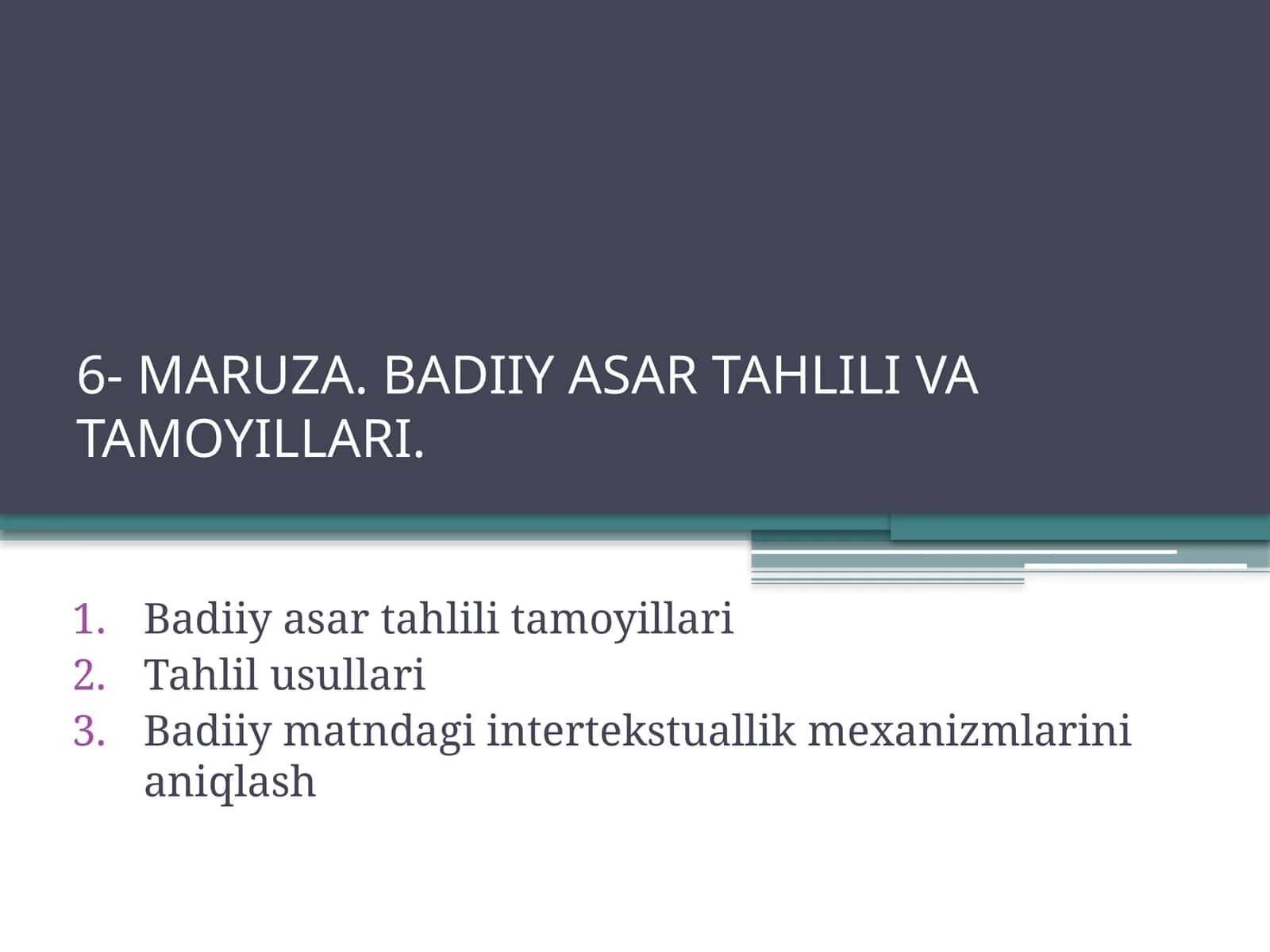 6- MARUZA. BADIIY ASAR TAHLILI VA TAMOYILLARI.

1. Badiiy asar tahlili tamoyillari
2. Tahlil usullari
3. Badiiy matndagi intertekstuallik mexanizmlarini aniqlash